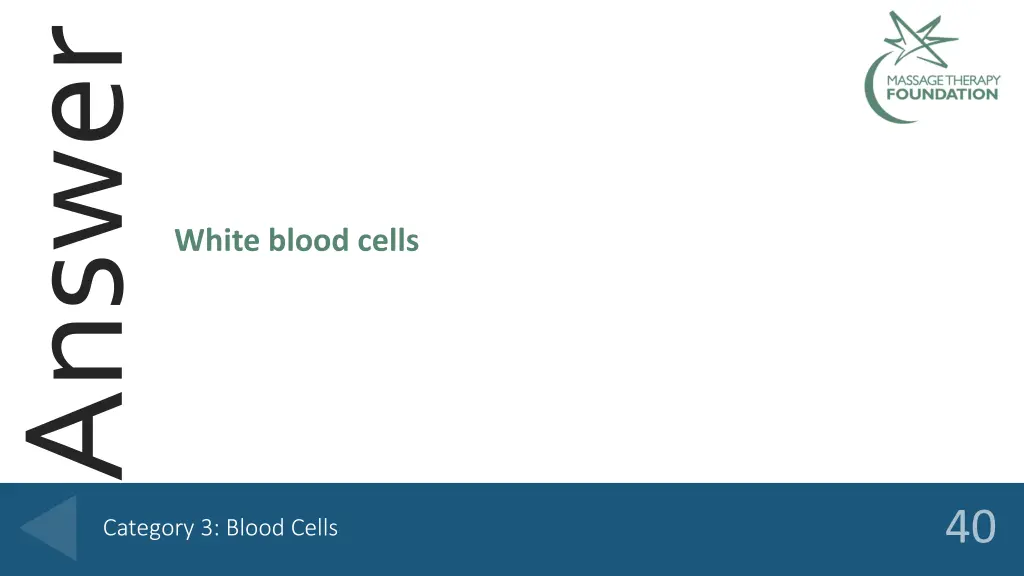 Answer

MASSAGE THERAPY FOUNDATION

White blood cells

Category 3: Blood Cells

40